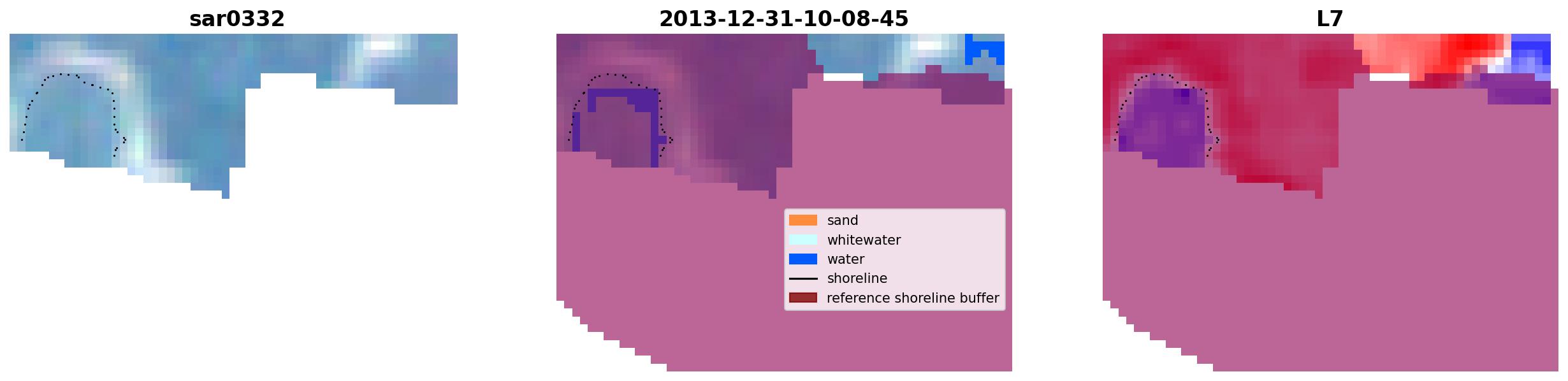 sar0332

2013-12-31-10-08-45

sand
whitewater
water
shoreline
reference shoreline buffer

L7